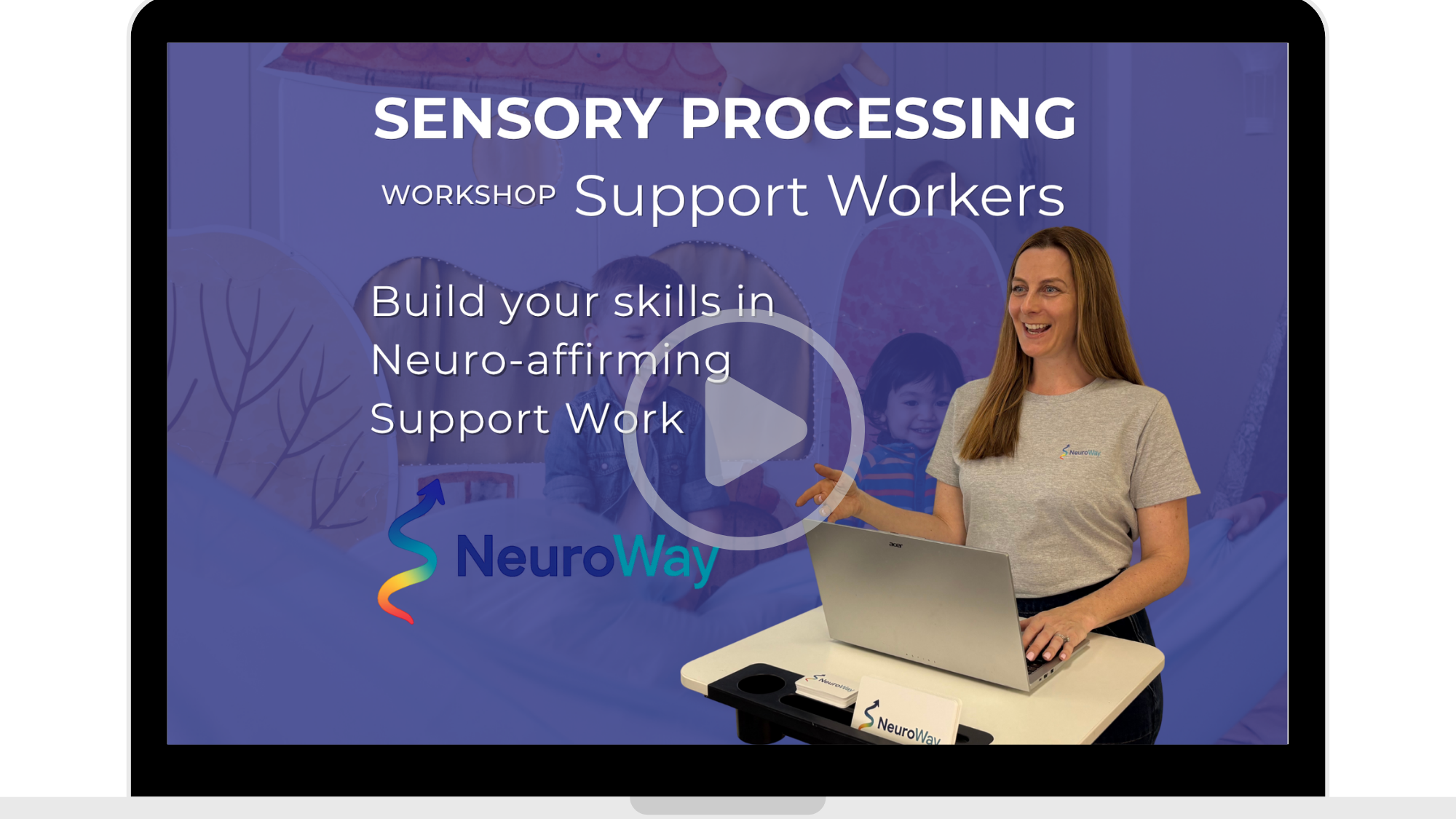 SENSORY PROCESSING
WORKSHOP Support Workers

Build your skills in Neuro-affirming Support Work

NeuroWay

NeuroWay

acer

NeuroWay

NeuroWay